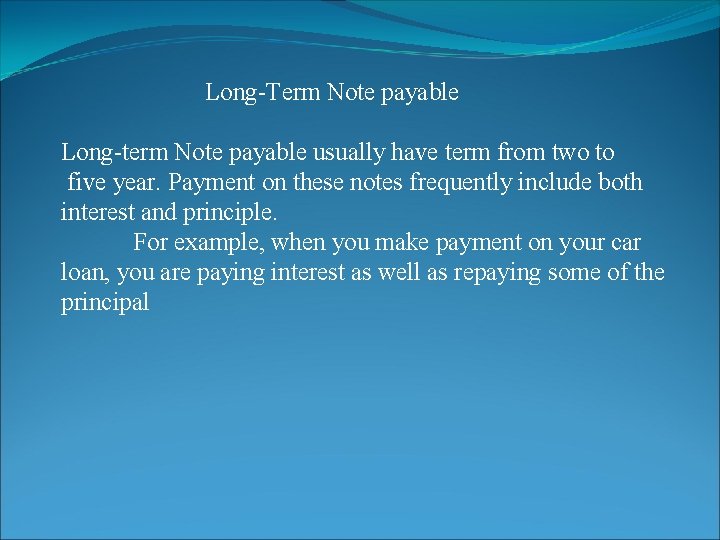 Long-Term Note payable

Long-term Note payable usually have term from two to five year. Payment on these notes frequently include both interest and principle.

For example, when you make payment on your car loan, you are paying interest as well as repaying some of the principal